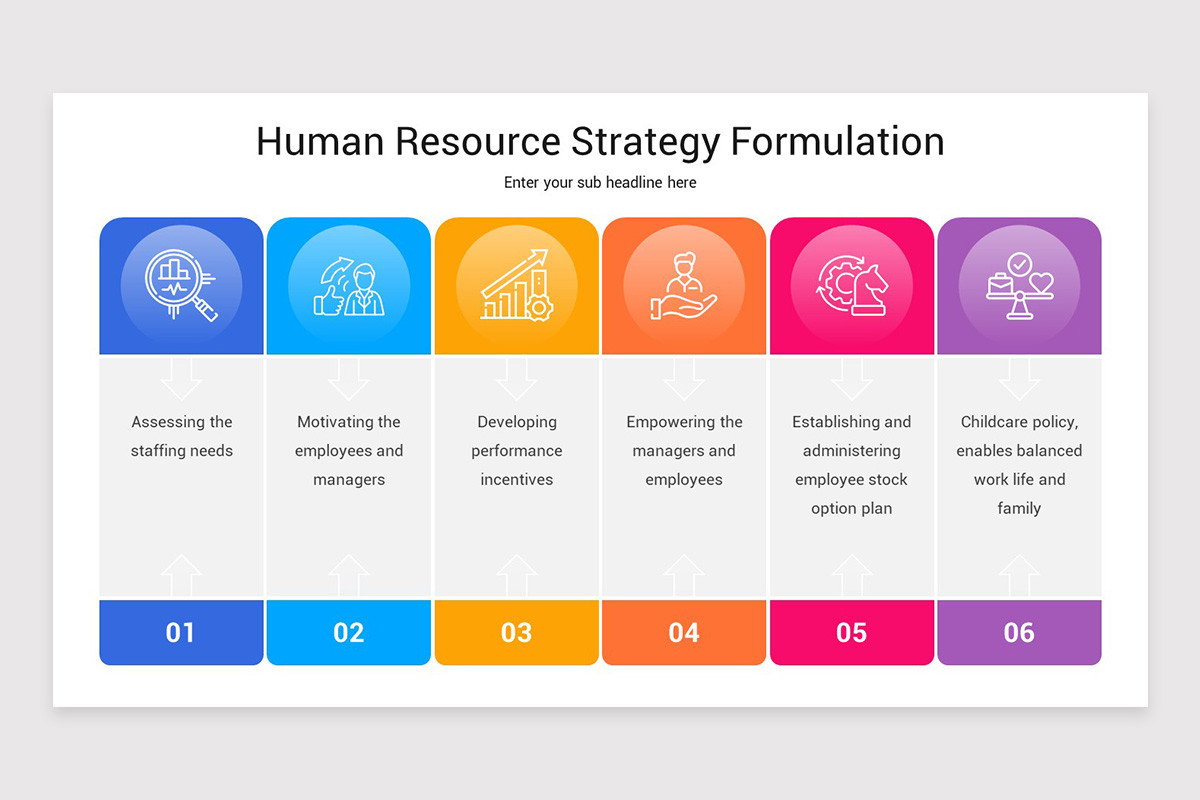 Human Resource Strategy Formulation

Enter your sub headline here

Assessing the staffing needs

01

Motivating the employees and managers

02

Developing performance incentives

03

Empowering the managers and employees

04

Establishing and administering employee stock option plan

05

Childcare policy, enables balanced work life and family

06